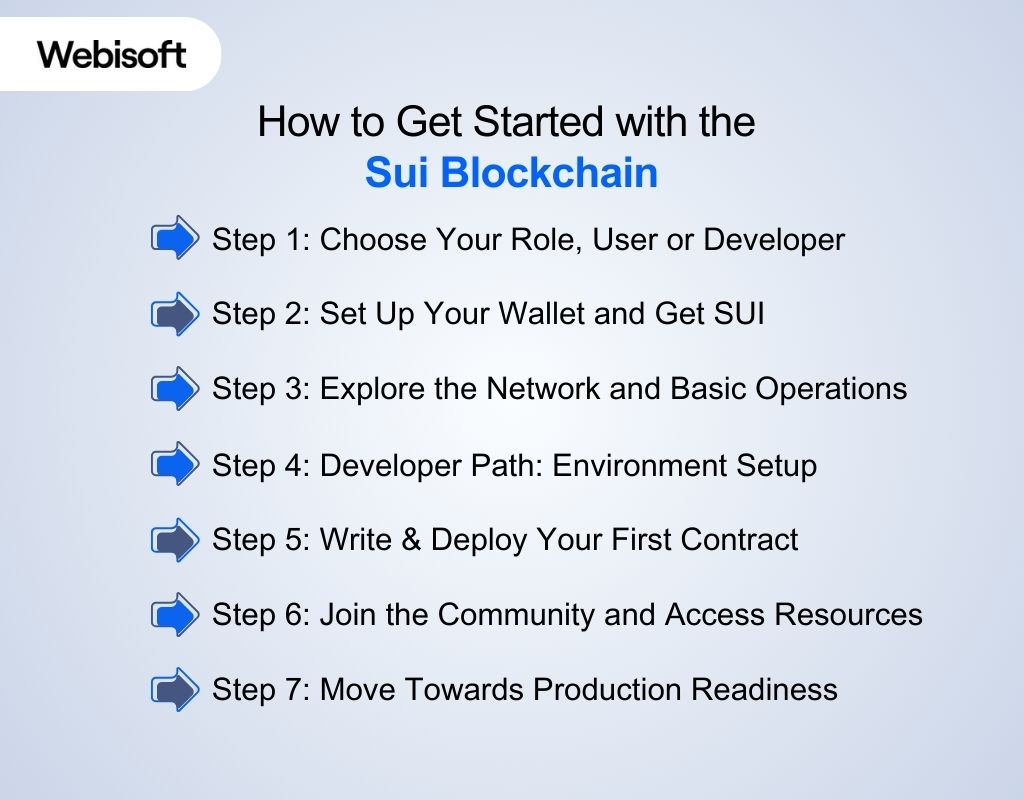 Webisoft

How to Get Started with the Sui Blockchain

Step 1: Choose Your Role, User or Developer

Step 2: Set Up Your Wallet and Get SUI

Step 3: Explore the Network and Basic Operations

Step 4: Developer Path: Environment Setup

Step 5: Write & Deploy Your First Contract

Step 6: Join the Community and Access Resources

Step 7: Move Towards Production Readiness